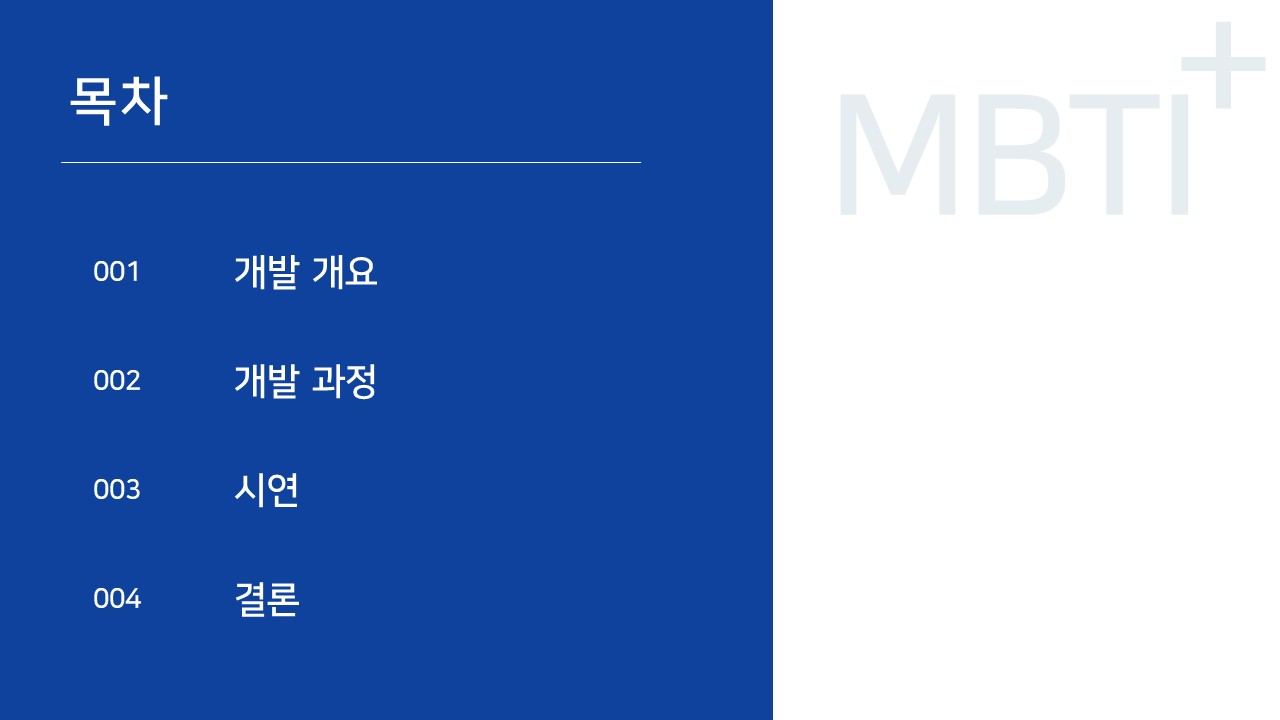 목차

001 개발 개요

002 개발 과정

003 시연

004 결론

MBTI+